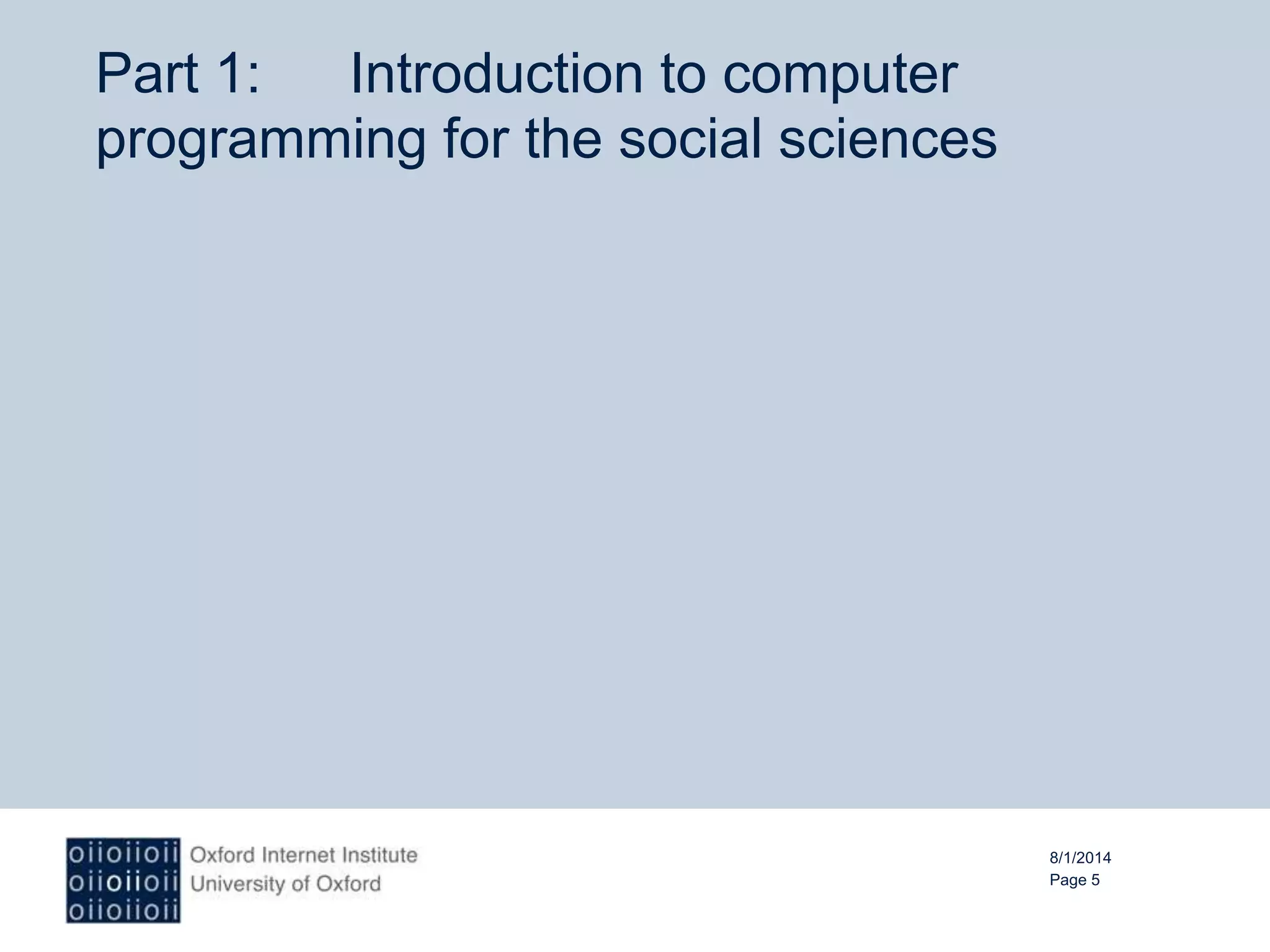 Part 1: Introduction to computer programming for the social sciences

oiioiioii
oiioiioii
oiioiioii

Oxford Internet Institute
University of Oxford

8/1/2014
Page 5